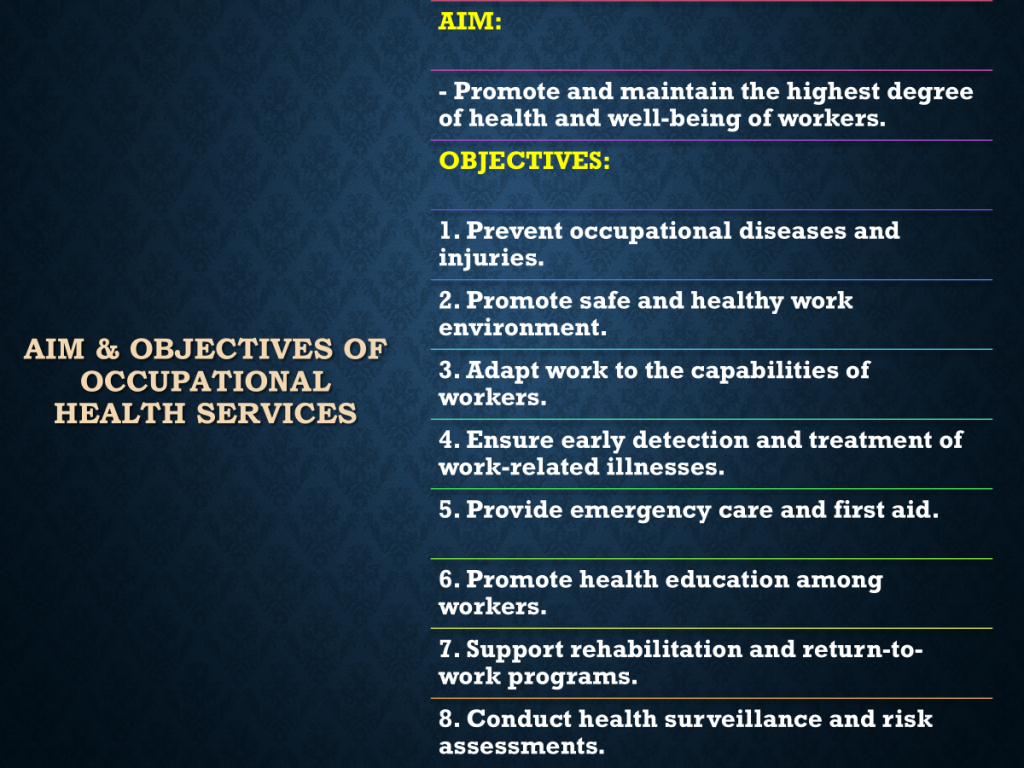 AIM & OBJECTIVES OF OCCUPATIONAL HEALTH SERVICES

AIM:

- Promote and maintain the highest degree of health and well-being of workers.

OBJECTIVES:

1. Prevent occupational diseases and injuries.

2. Promote safe and healthy work environment.

3. Adapt work to the capabilities of workers.

4. Ensure early detection and treatment of work-related illnesses.

5. Provide emergency care and first aid.

6. Promote health education among workers.

7. Support rehabilitation and return-to-work programs.

8. Conduct health surveillance and risk assessments.